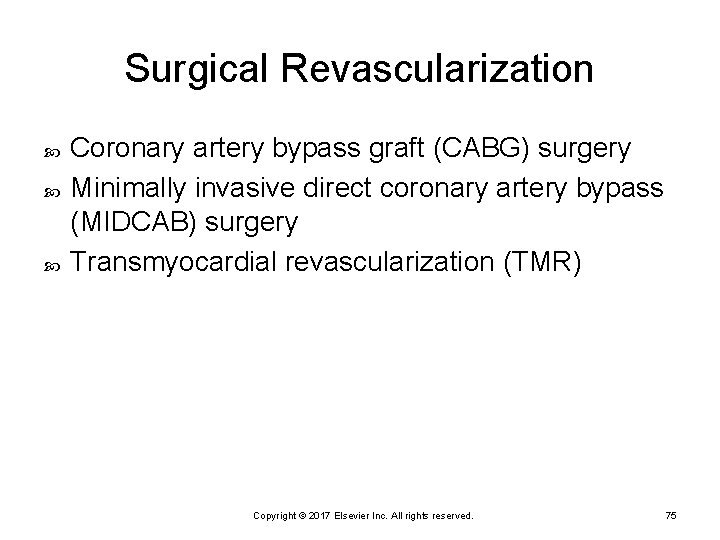 Surgical Revascularization

Coronary artery bypass graft (CABG) surgery

Minimally invasive direct coronary artery bypass (MIDCAB) surgery

Transmyocardial revascularization (TMR)

Copyright © 2017 Elsevier Inc. All rights reserved.

75